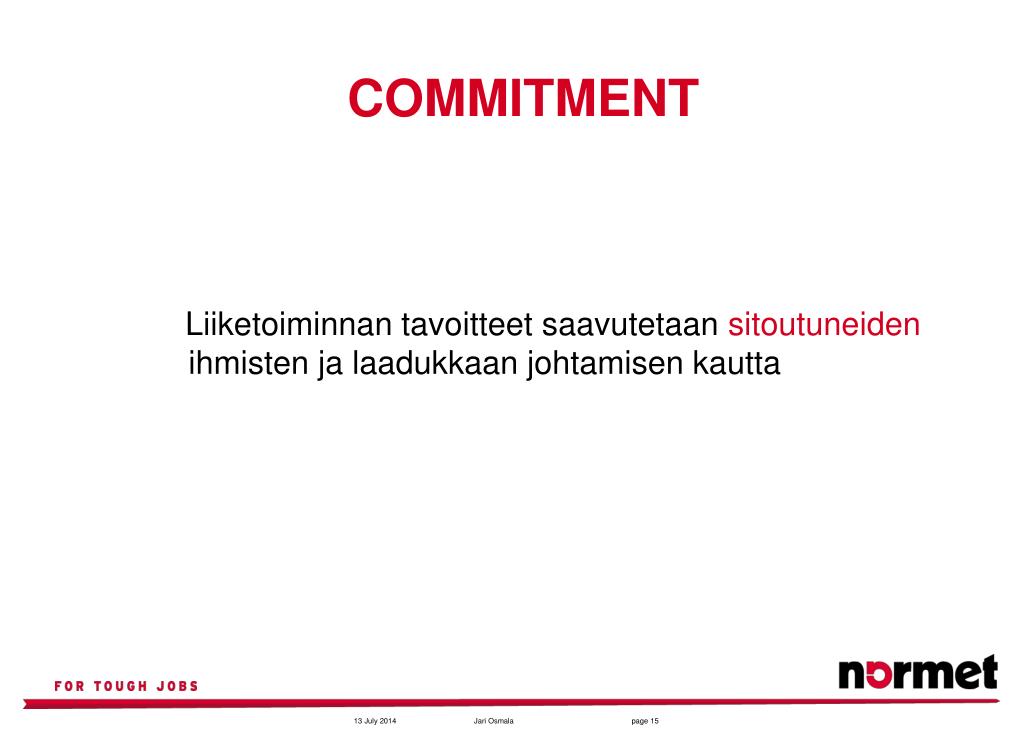 COMMITMENT

Liiketoiminnan tavoitteet saavutetaan sitoutuneiden ihmisten ja laadukkaan johtamisen kautta

FOR TOUGH JOBS

normet

13 July 2014 Jari Osmala page 15